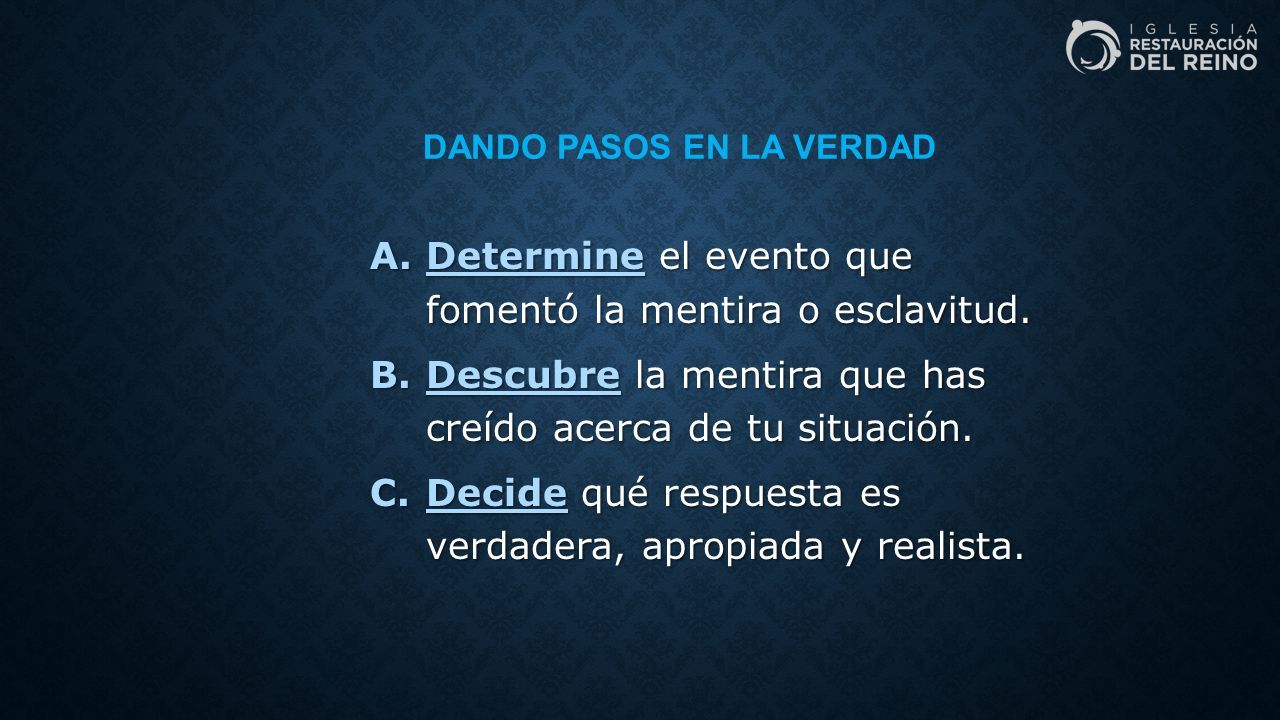 IGLESIA
RESTAURACIÓN
DEL REINO

DANDO PASOS EN LA VERDAD

A. Determine el evento que fomentó la mentira o esclavitud.

B. Descubre la mentira que has creído acerca de tu situación.

C. Decide qué respuesta es verdadera, apropiada y realista.